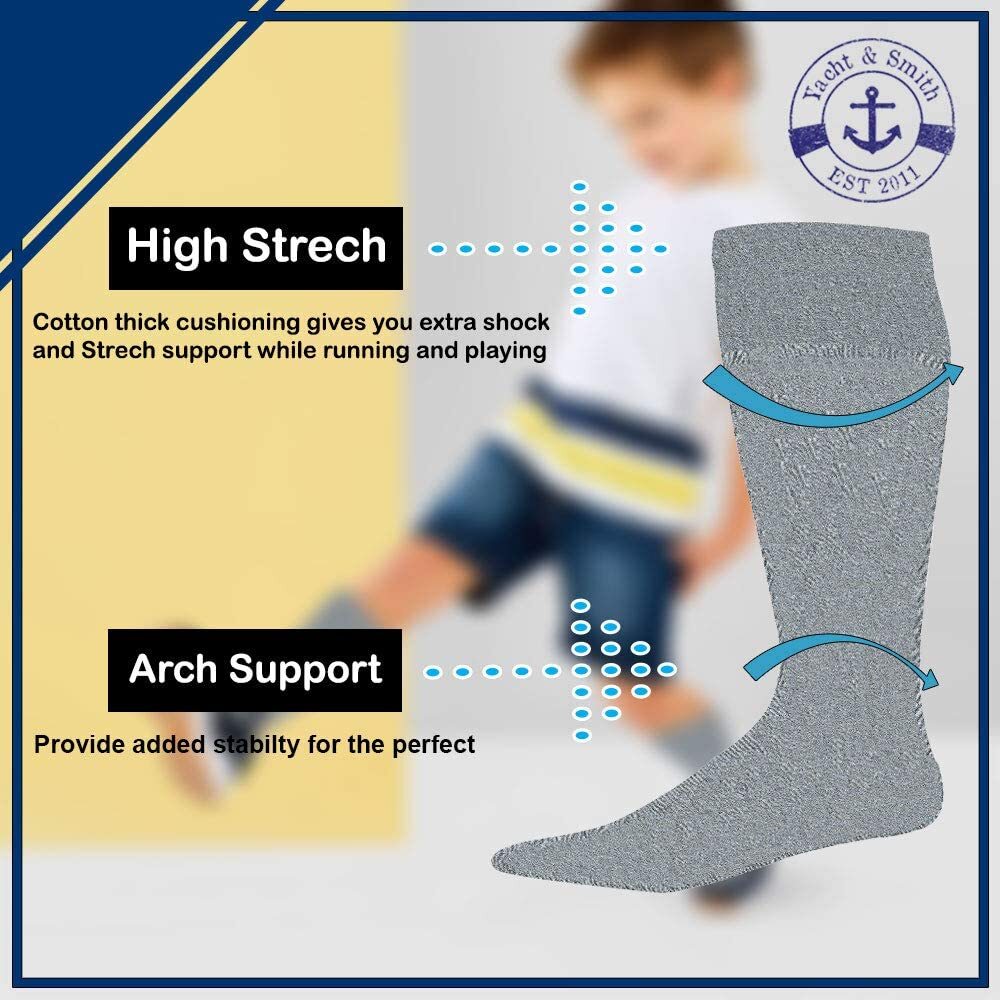 Yacht & Smith
EST 2011

High Strech

Cotton thick cushioning gives you extra shock and Strech support while running and playing

Arch Support

Provide added stabilty for the perfect